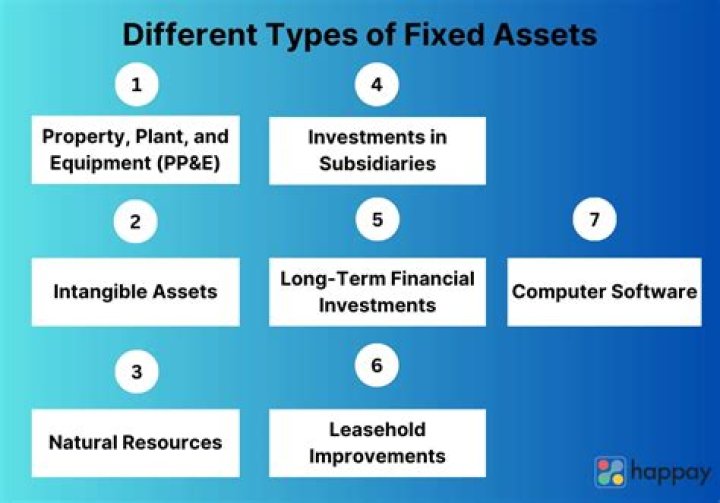 Different Types of Fixed Assets

1

Property, Plant, and Equipment (PP&E)

2

Intangible Assets

3

Natural Resources

4

Investments in Subsidiaries

5

Long-Term Financial Investments

6

Leasehold Improvements

7

Computer Software

happay